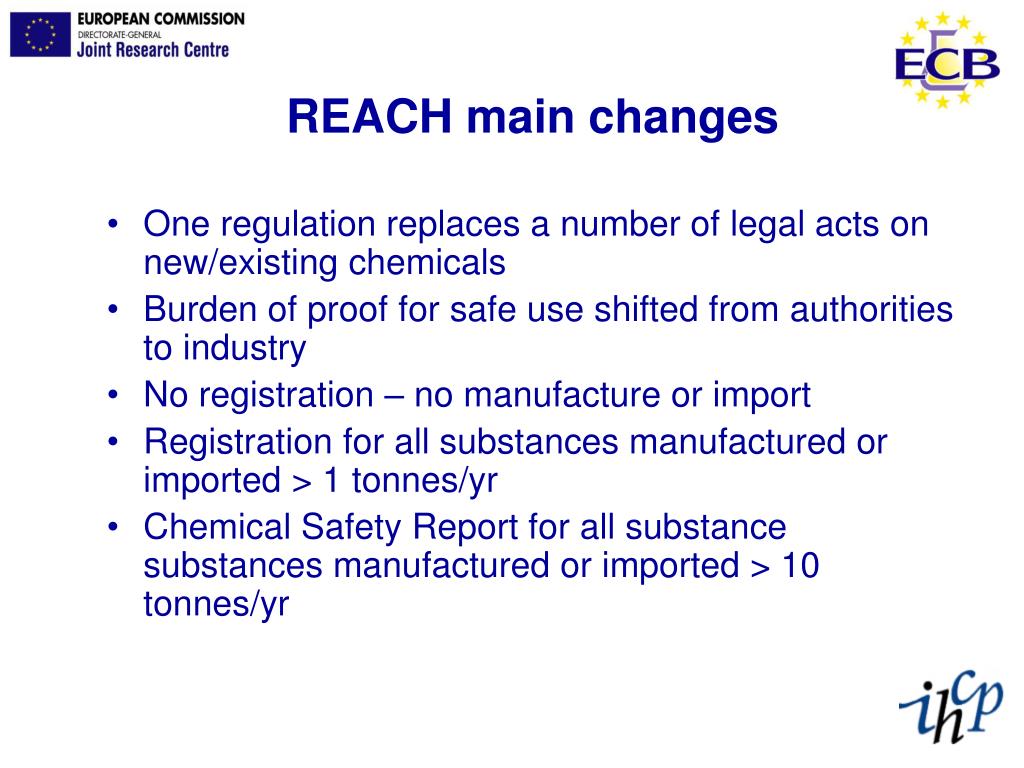 EUROPEAN COMMISSION
DIRECTORATE-GENERAL
Joint Research Centre

ECB

REACH main changes

• One regulation replaces a number of legal acts on new/existing chemicals
• Burden of proof for safe use shifted from authorities to industry
• No registration – no manufacture or import
• Registration for all substances manufactured or imported > 1 tonnes/yr
• Chemical Safety Report for all substance substances manufactured or imported > 10 tonnes/yr

ihcp